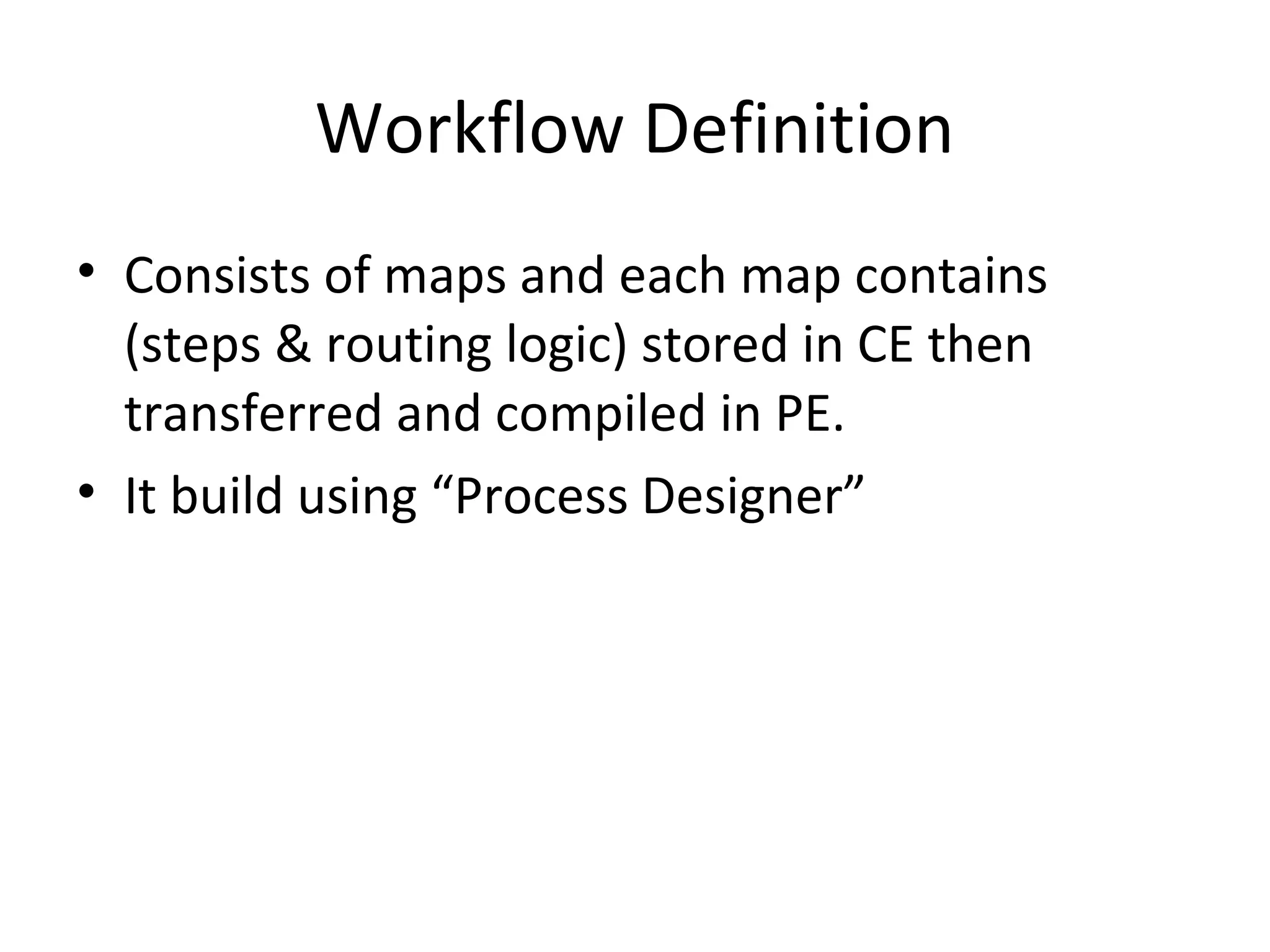 Workflow Definition

• Consists of maps and each map contains (steps & routing logic) stored in CE then transferred and compiled in PE.

• It build using “Process Designer”